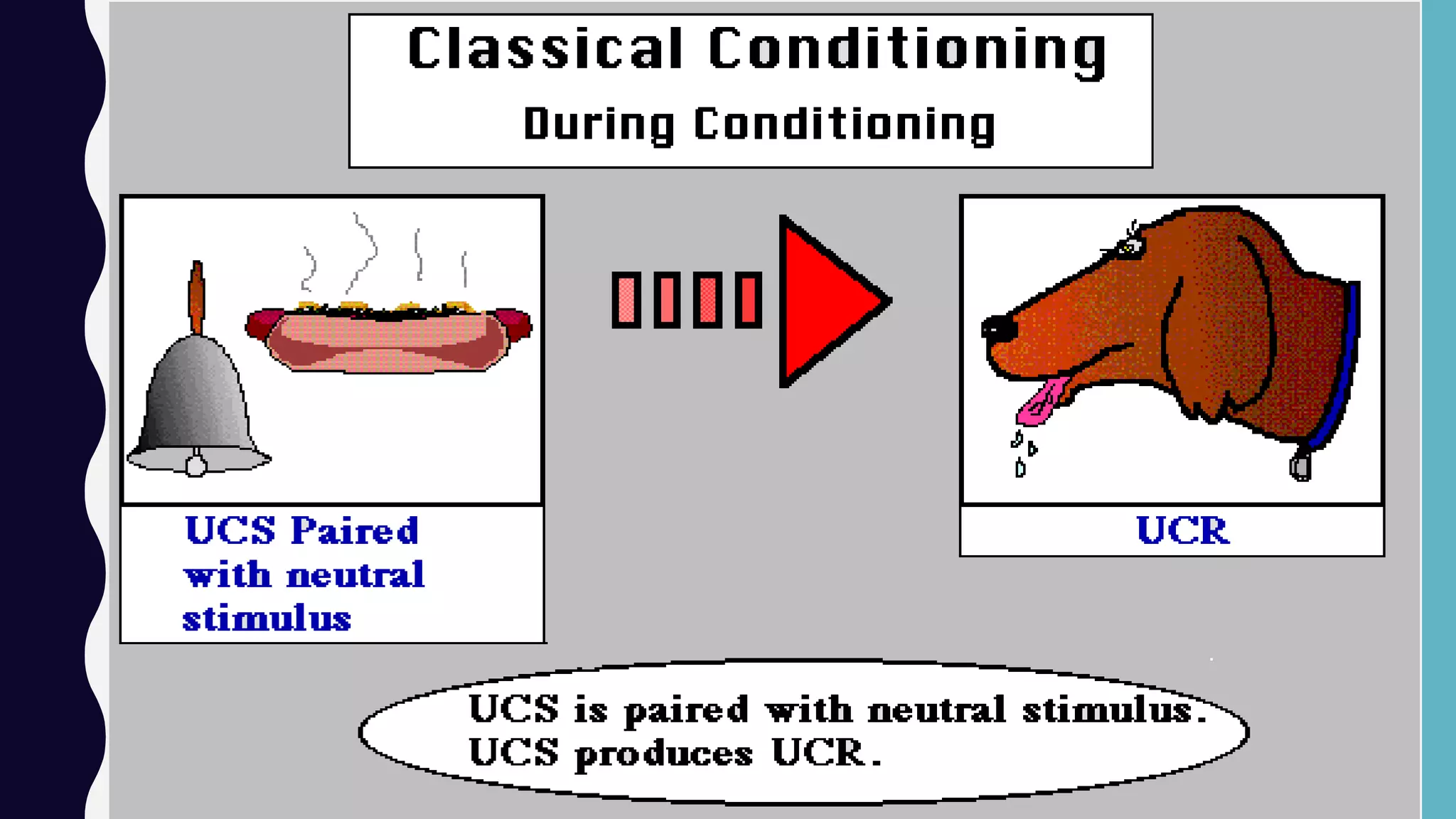 Classical Conditioning
During Conditioning

UCS Paired with neutral stimulus

UCR

UCS is paired with neutral stimulus.
UCS produces UCR.